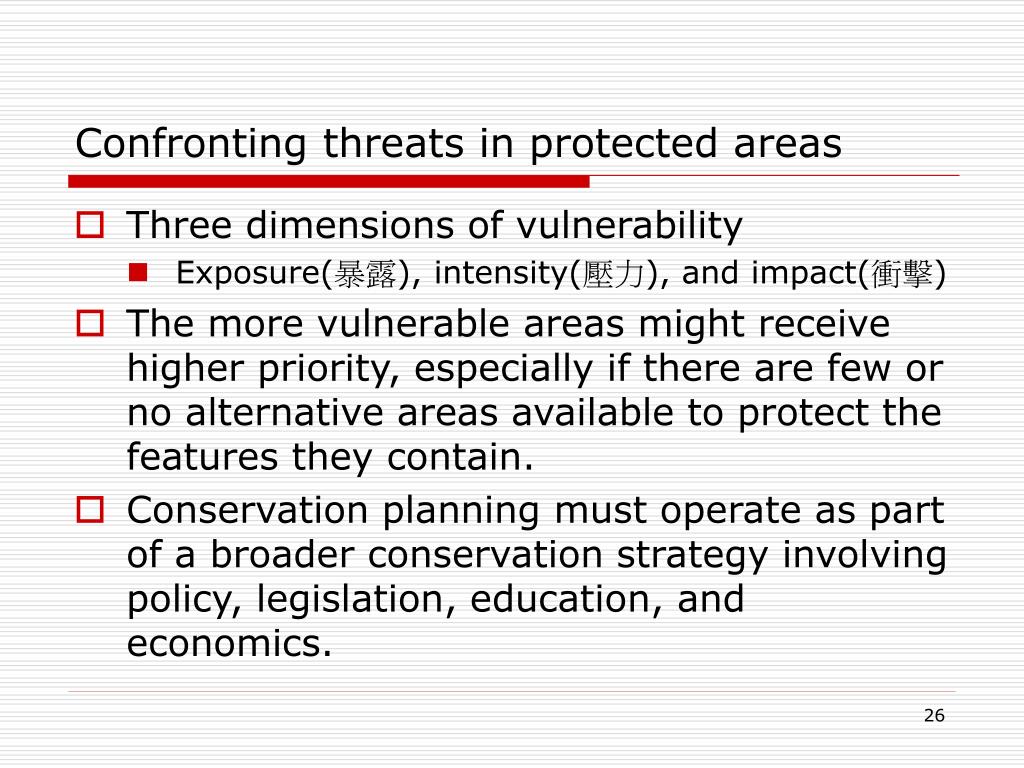 Confronting threats in protected areas

Three dimensions of vulnerability

Exposure(暴露), intensity(壓力), and impact(衝擊)

The more vulnerable areas might receive higher priority, especially if there are few or no alternative areas available to protect the features they contain.

Conservation planning must operate as part of a broader conservation strategy involving policy, legislation, education, and economics.

26